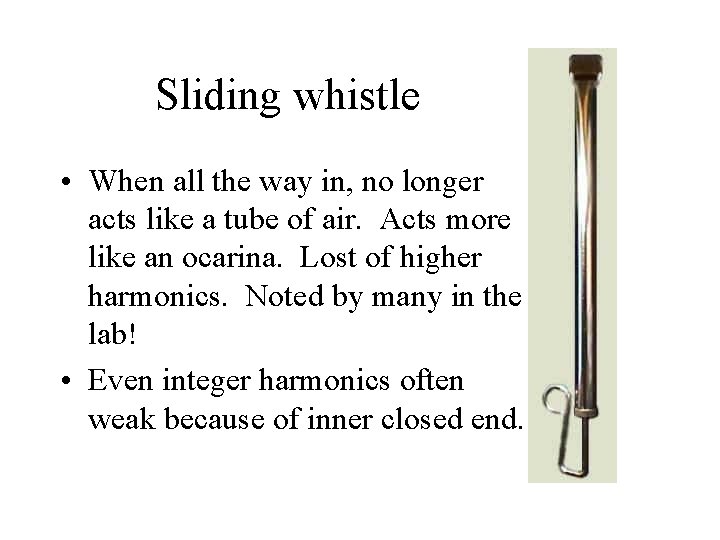 Sliding whistle

• When all the way in, no longer acts like a tube of air. Acts more like an ocarina. Lost of higher harmonics. Noted by many in the lab!

• Even integer harmonics often weak because of inner closed end.